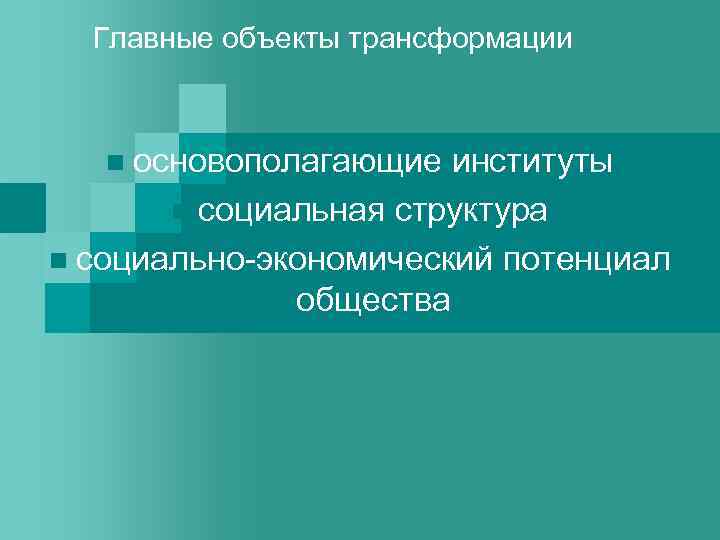 Главные объекты трансформации

основополагающие институты

социальная структура

социально-экономический потенциал общества